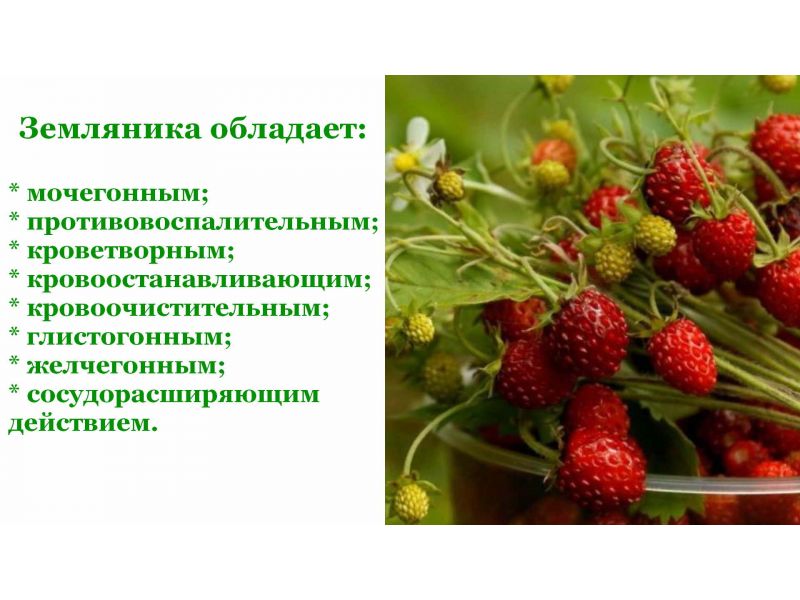 Земляника обладает:

* мочегонным;
* противовоспалительным;
* кроветворным;
* кровоостанавливающим;
* кровоочистительным;
* глистогонным;
* желчегонным;
* сосудорасширяющим действием.